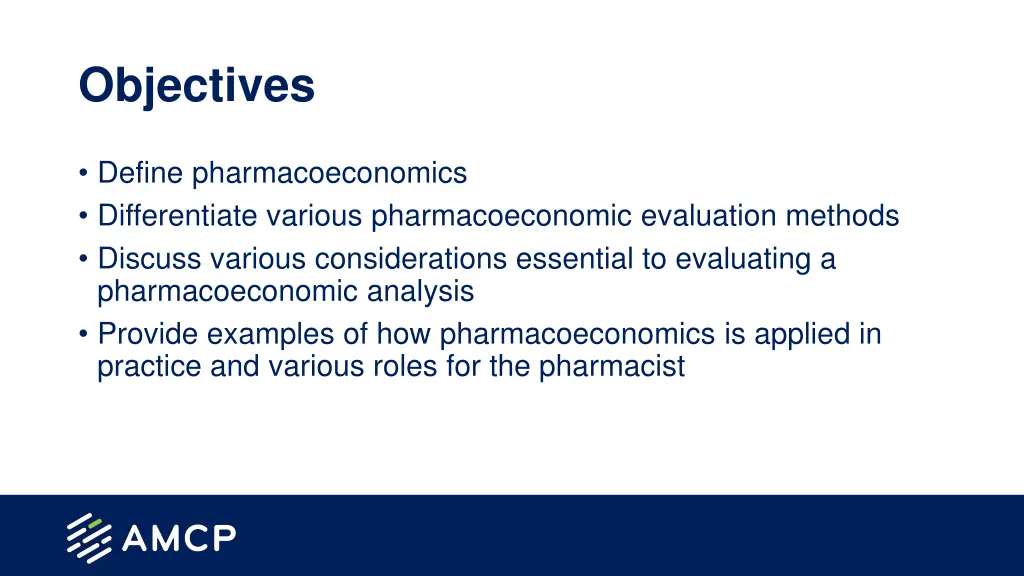 Objectives

• Define pharmacoeconomics
• Differentiate various pharmacoeconomic evaluation methods
• Discuss various considerations essential to evaluating a pharmacoeconomic analysis
• Provide examples of how pharmacoeconomics is applied in practice and various roles for the pharmacist

AMCP